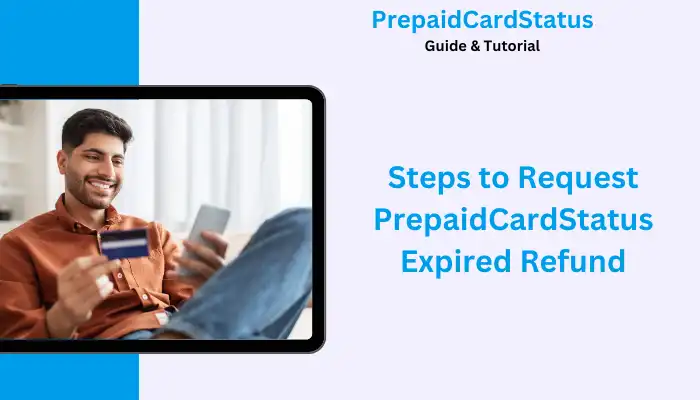 PrepaidCardStatus
Guide & Tutorial

Steps to Request PrepaidCardStatus Expired Refund